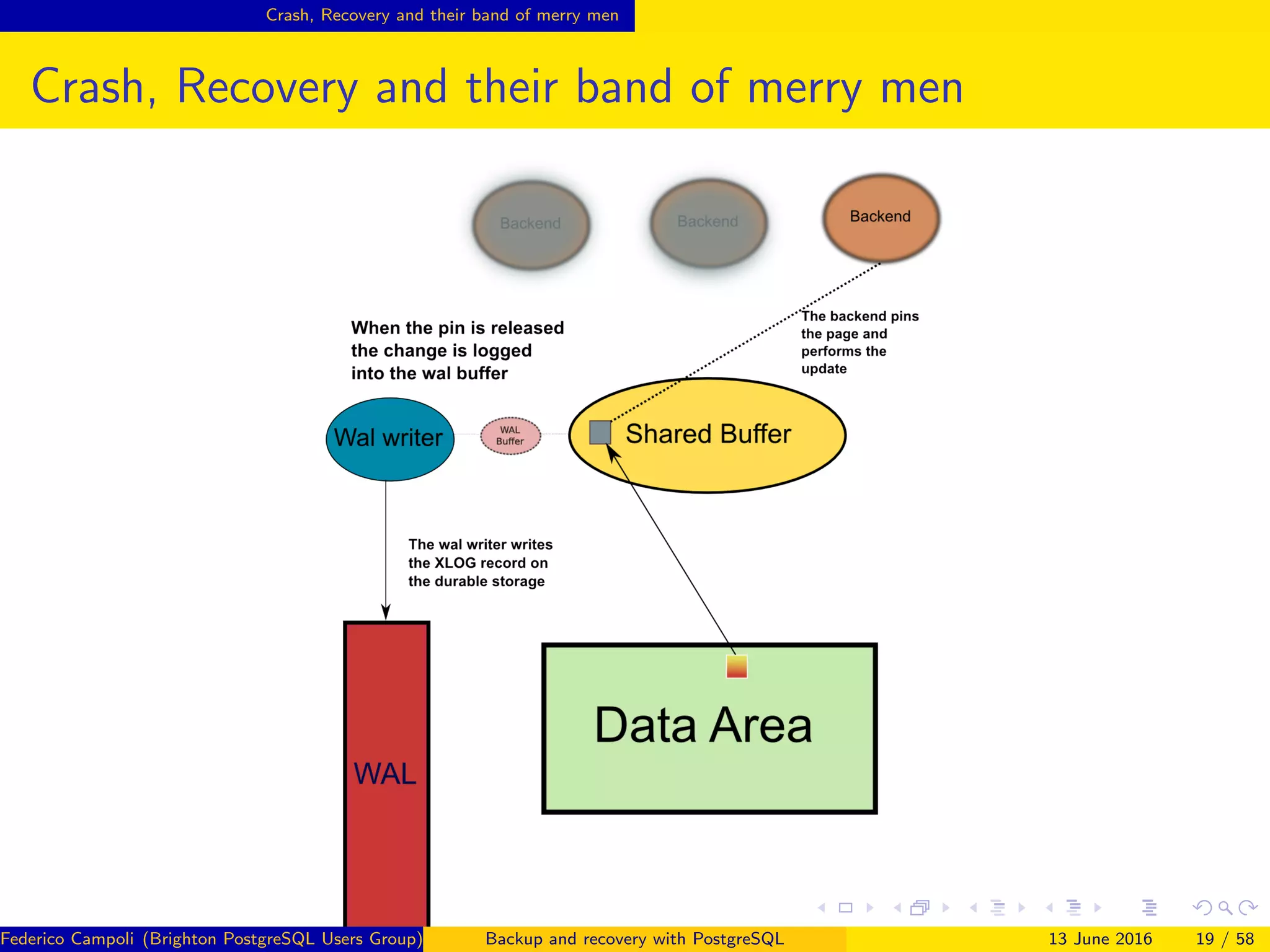 Crash, Recovery and their band of merry men

Crash, Recovery and their band of merry men

Backend

Backend

Backend

When the pin is released the change is logged into the wal buffer

The backend pins the page and performs the update

Wal writer

WAL Buffer

Shared Buffer

The wal writer writes the XLOG record on the durable storage

WAL

Data Area

Federico Campoli (Brighton PostgreSQL Users Group) Backup and recovery with PostgreSQL 13 June 2016 19 / 58